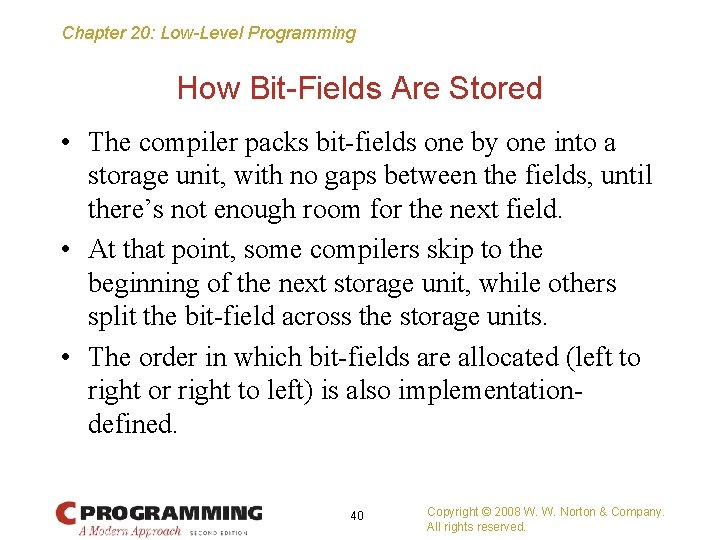 Chapter 20: Low-Level Programming

How Bit-Fields Are Stored

• The compiler packs bit-fields one by one into a storage unit, with no gaps between the fields, until there's not enough room for the next field.

• At that point, some compilers skip to the beginning of the next storage unit, while others split the bit-field across the storage units.

• The order in which bit-fields are allocated (left to right or right to left) is also implementation-defined.

C PROGRAMMING
A Modern Approach SECOND EDITION

40

Copyright © 2008 W. W. Norton & Company. All rights reserved.